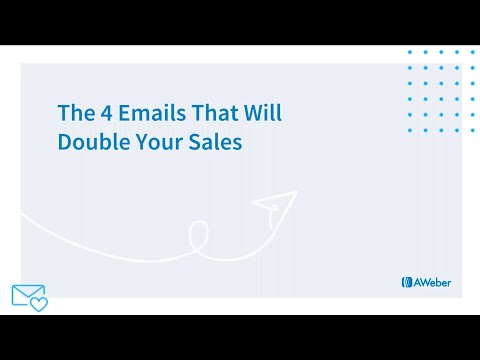 The 4 Emails That Will Double Your Sales

AWeber